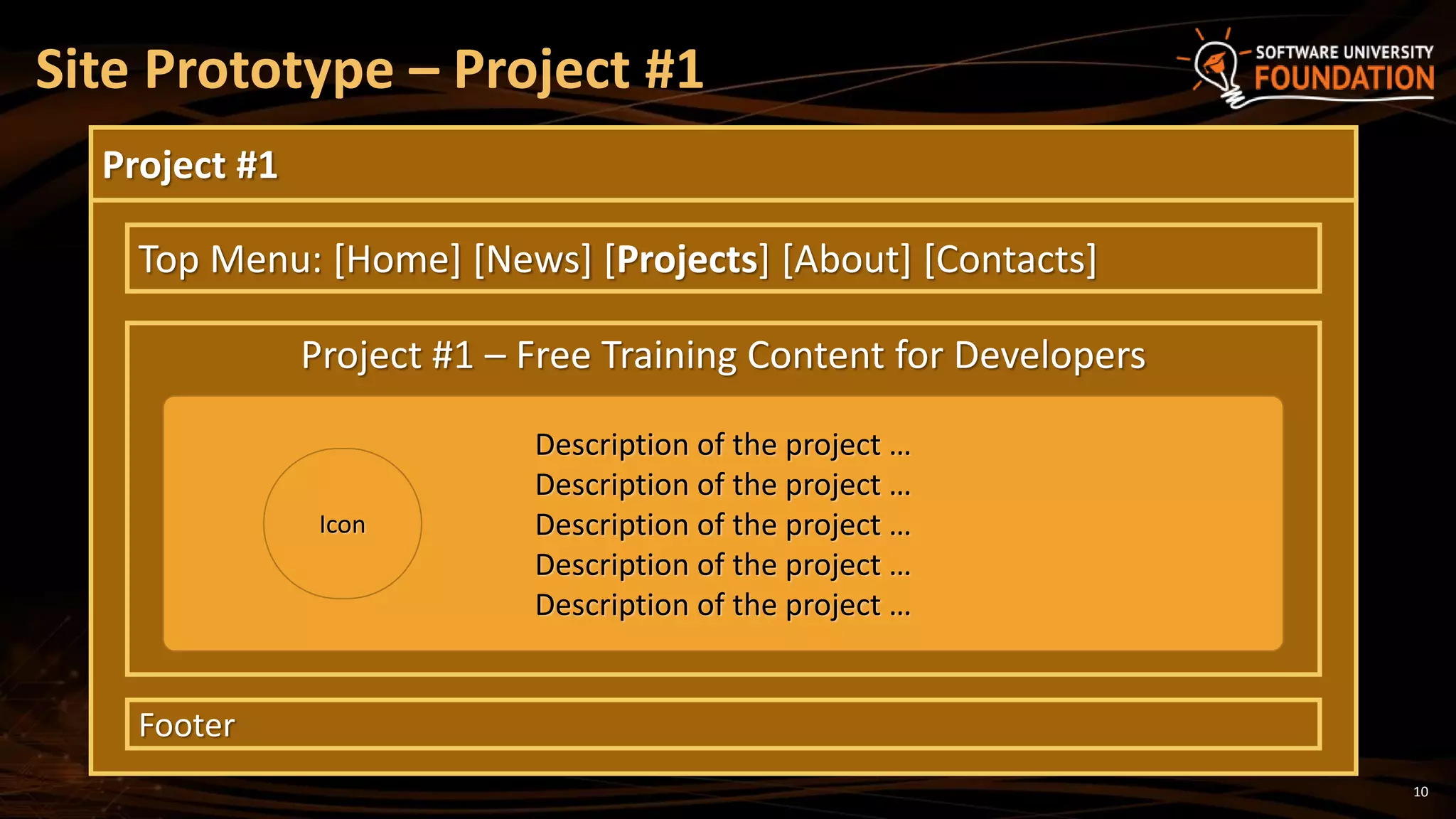 Site Prototype – Project #1

SOFTWARE UNIVERSITY
FOUNDATION

Project #1

Top Menu: [Home] [News] [Projects] [About] [Contacts]

Project #1 – Free Training Content for Developers

Icon

Description of the project …
Description of the project …
Description of the project …
Description of the project …
Description of the project …

Footer

10